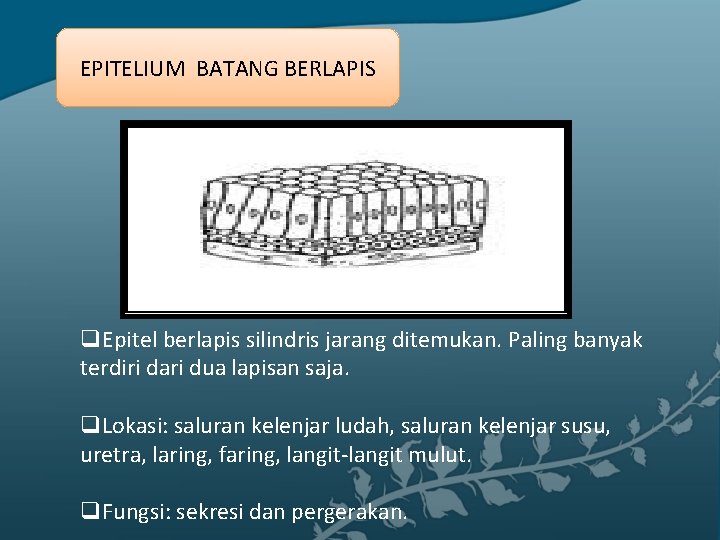 EPITELIUM BATANG BERLAPIS

❑Epitel berlapis silindris jarang ditemukan. Paling banyak terdiri dari dua lapisan saja.

❑Lokasi: saluran kelenjar ludah, saluran kelenjar susu, uretra, laring, faring, langit-langit mulut.

❑Fungsi: sekresi dan pergerakan.